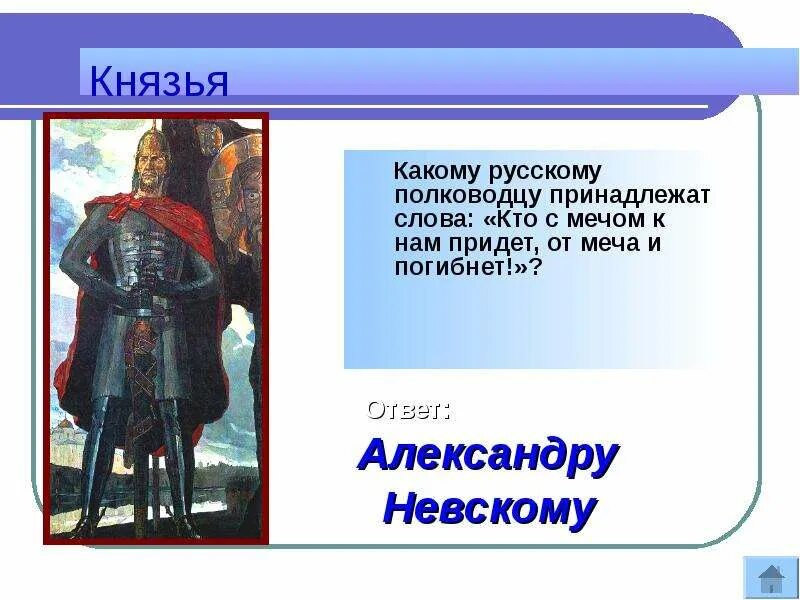 Князья

Какому русскому полководцу принадлежат слова: «Кто с мечом к нам придет, от меча и погибнет!»?

Ответ:

Александру Невскому